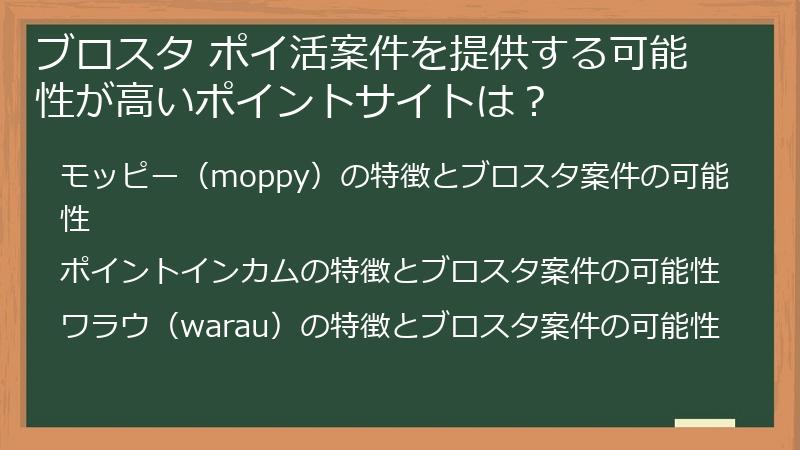 ブロスタ ポイ活案件を提供する可能性が高いポイントサイトは？

モッピー（moppy）の特徴とブロスタ案件の可能性

ポイントインカムの特徴とブロスタ案件の可能性

ワラウ（warau）の特徴とブロスタ案件の可能性